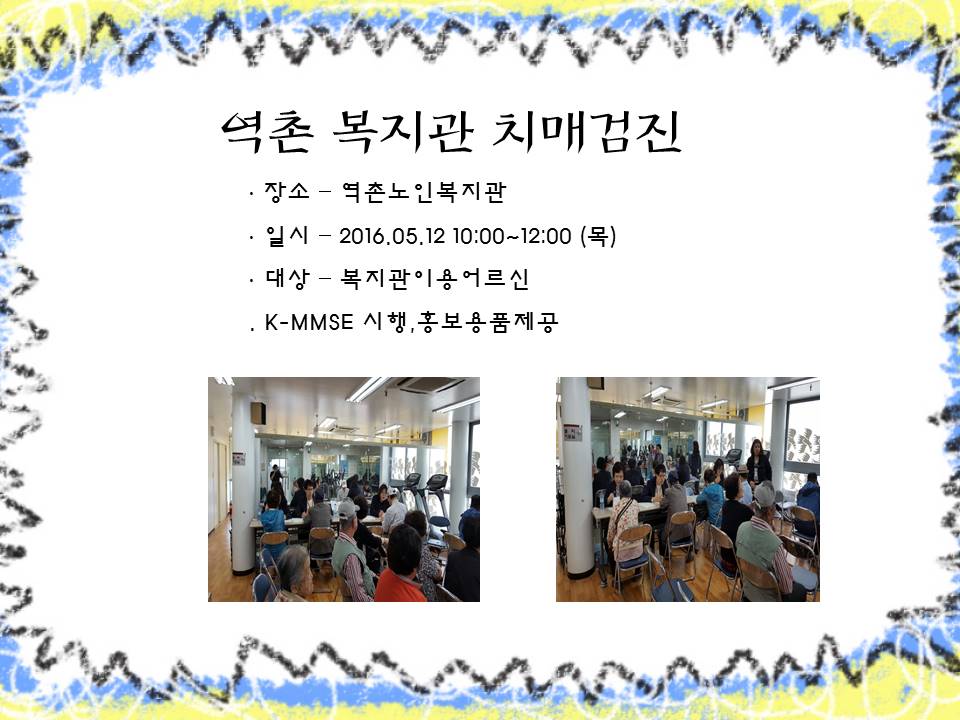 역촌 복지관 치매검진

· 장소 – 역촌노인복지관

· 일시 – 2016.05.12 10:00~12:00 (목)

· 대상 – 복지관이용어르신

. K-MMSE 시행,홍보용품제공